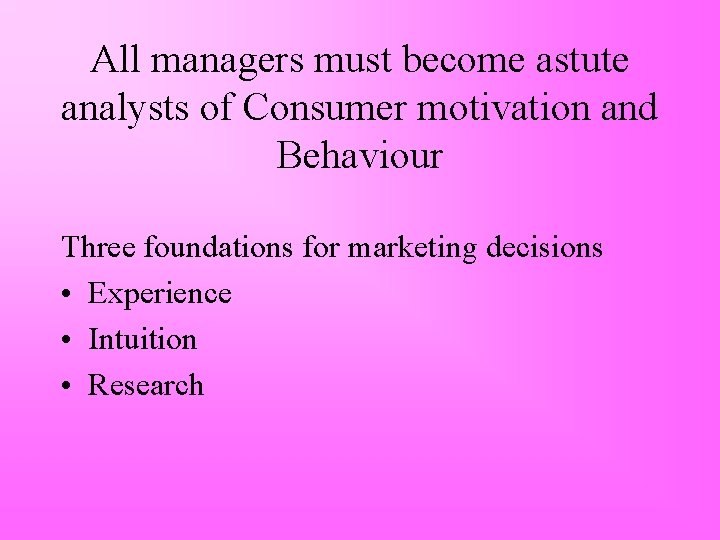 All managers must become astute analysts of Consumer motivation and Behaviour

Three foundations for marketing decisions

• Experience
• Intuition
• Research